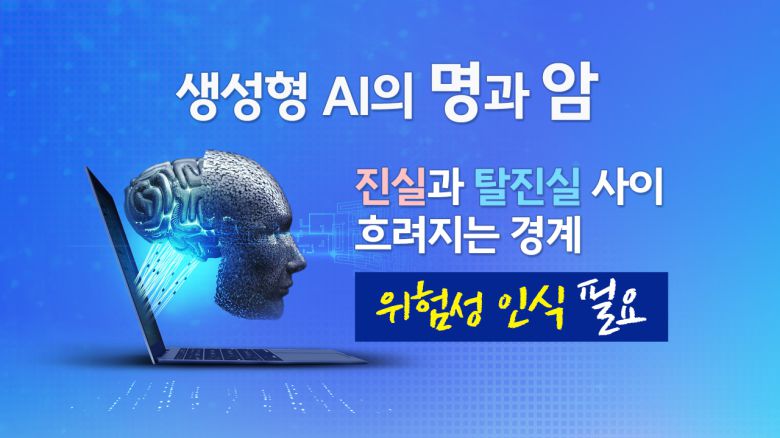 생성형 AI의 명과 암

진실과 탈진실 사이
흐려지는 경계

위험성 인식 필요